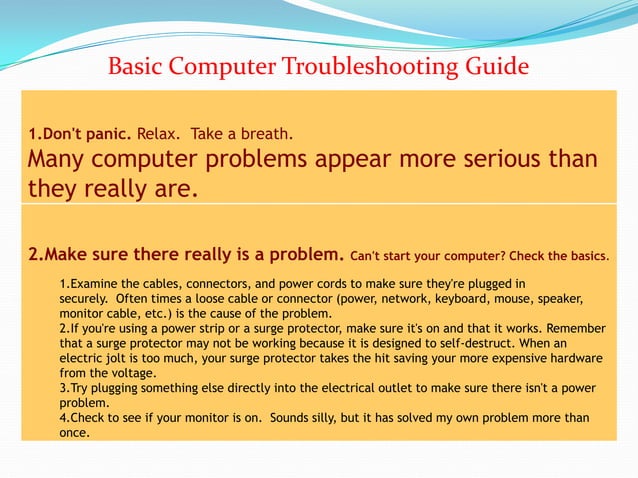 Basic Computer Troubleshooting Guide

1.Don't panic. Relax. Take a breath.
Many computer problems appear more serious than they really are.

2.Make sure there really is a problem. Can't start your computer? Check the basics.

1.Examine the cables, connectors, and power cords to make sure they're plugged in securely. Often times a loose cable or connector (power, network, keyboard, mouse, speaker, monitor cable, etc.) is the cause of the problem.
2.If you're using a power strip or a surge protector, make sure it's on and that it works. Remember that a surge protector may not be working because it is designed to self-destruct. When an electric jolt is too much, your surge protector takes the hit saving your more expensive hardware from the voltage.
3.Try plugging something else directly into the electrical outlet to make sure there isn't a power problem.
4.Check to see if your monitor is on. Sounds silly, but it has solved my own problem more than once.